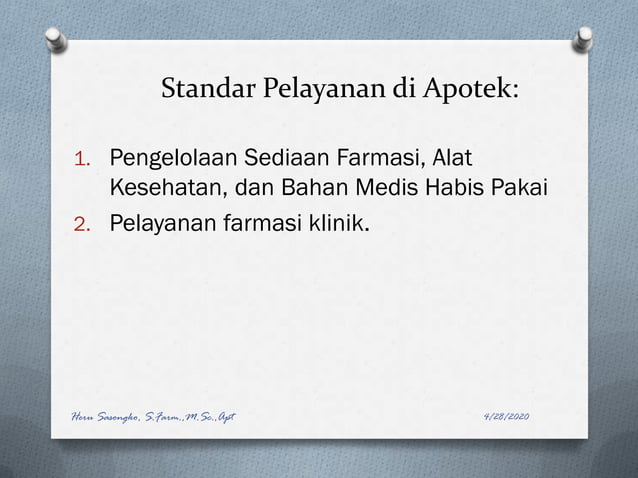 Standar Pelayanan di Apotek:

1. Pengelolaan Sediaan Farmasi, Alat Kesehatan, dan Bahan Medis Habis Pakai
2. Pelayanan farmasi klinik.

Heru Sasongko, S.Farm.,M.Sc.,Apt

4/28/2020